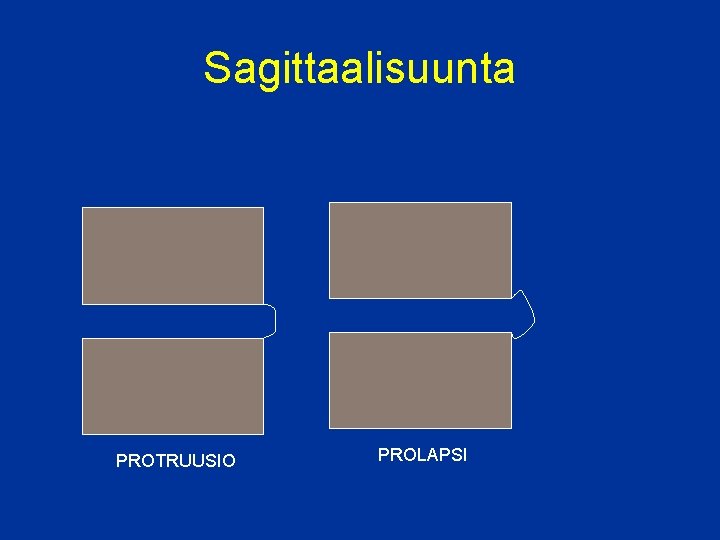 Sagittaalisuunta

PROTRUUSIO

PROLAPSI